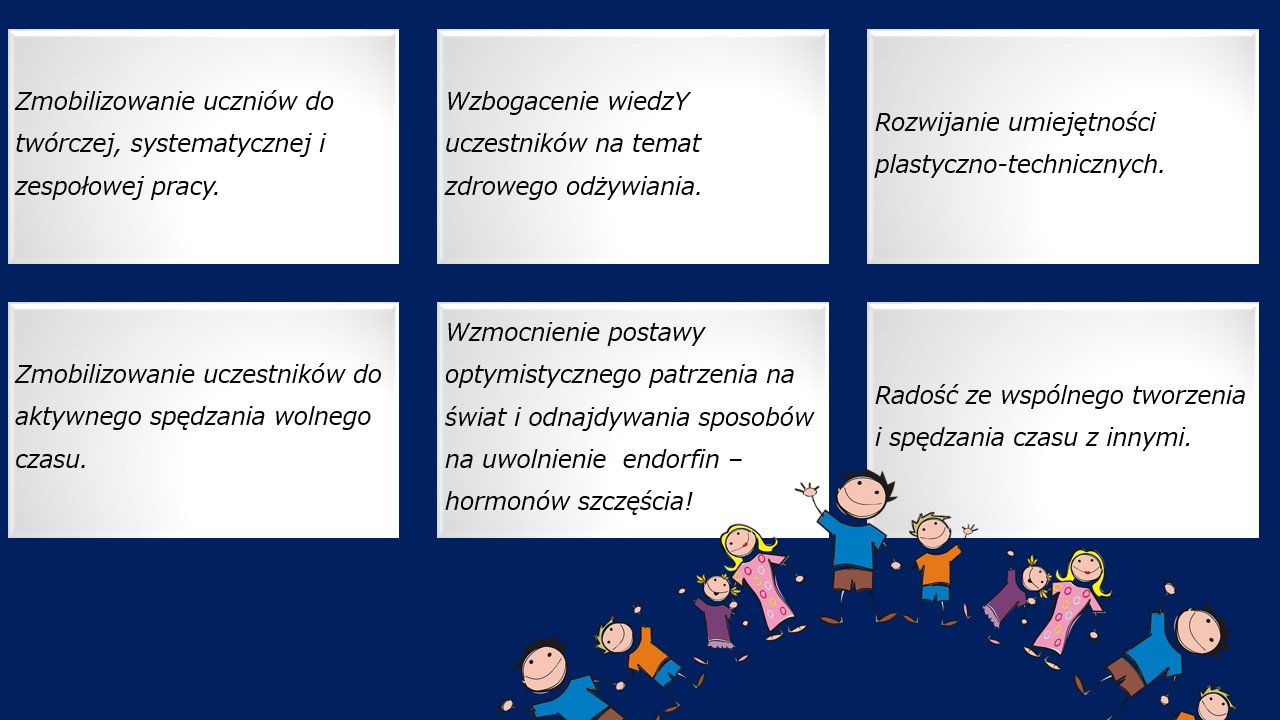 Zmobilizowanie uczniów do twórczej, systematycznej i zespołowej pracy.

Wzbogacenie wiedzY uczestników na temat zdrowego odżywiania.

Rozwijanie umiejętności plastyczno-technicznych.

Zmobilizowanie uczestników do aktywnego spędzania wolnego czasu.

Wzmocnienie postawy optymistycznego patrzenia na świat i odnajdywania sposobów na uwolnienie endorfin – hormonów szczęścia!

Radość ze wspólnego tworzenia i spędzania czasu z innymi.